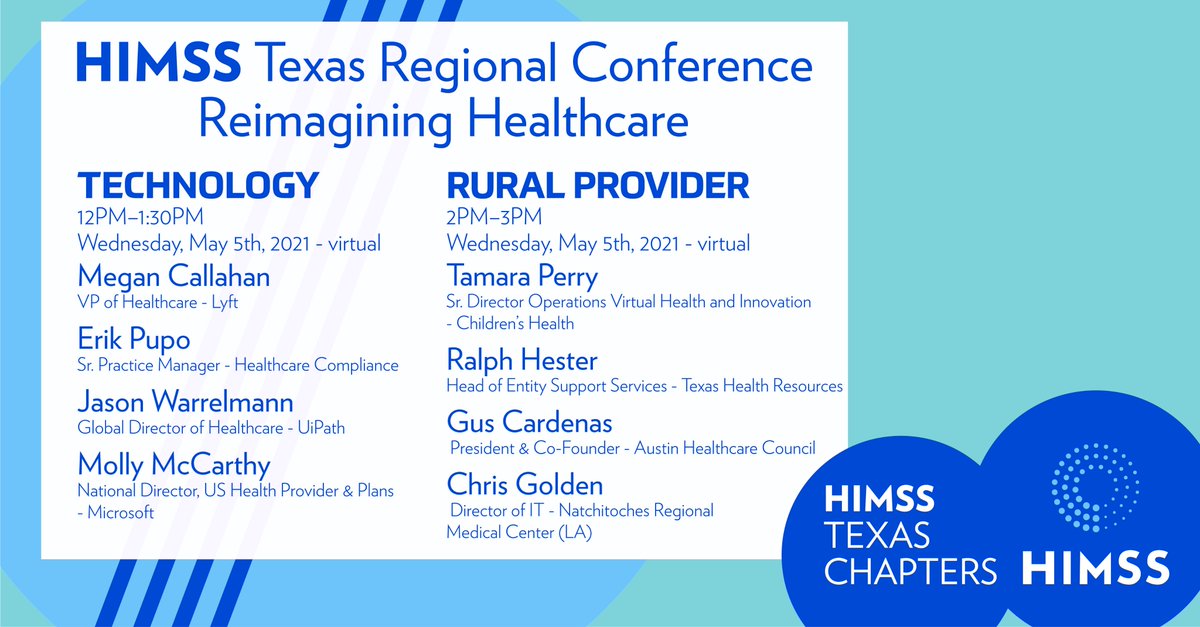 HIMSS Texas Regional Conference
Reimagining Healthcare

TECHNOLOGY
12PM–1:30PM
Wednesday, May 5th, 2021 - virtual

Megan Callahan
VP of Healthcare - Lyft

Erik Pupo
Sr. Practice Manager - Healthcare Compliance

Jason Warrelmann
Global Director of Healthcare - UiPath

Molly McCarthy
National Director, US Health Provider & Plans - Microsoft

RURAL PROVIDER
2PM–3PM
Wednesday, May 5th, 2021 - virtual

Tamara Perry
Sr. Director Operations Virtual Health and Innovation - Children's Health

Ralph Hester
Head of Entity Support Services - Texas Health Resources

Gus Cardenas
President & Co-Founder - Austin Healthcare Council

Chris Golden
Director of IT - Natchitoches Regional Medical Center (LA)

HIMSS
TEXAS
CHAPTERS

HIMSS